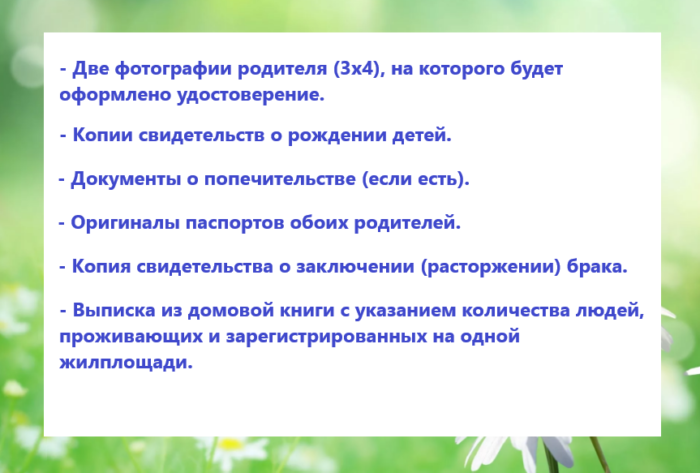 - Две фотографии родителя (3х4), на которого будет оформлено удостоверение.

- Копии свидетельств о рождении детей.

- Документы о попечительстве (если есть).

- Оригиналы паспортов обоих родителей.

- Копия свидетельства о заключении (расторжении) брака.

- Выписка из домовой книги с указанием количества людей, проживающих и зарегистрированных на одной жилплощади.